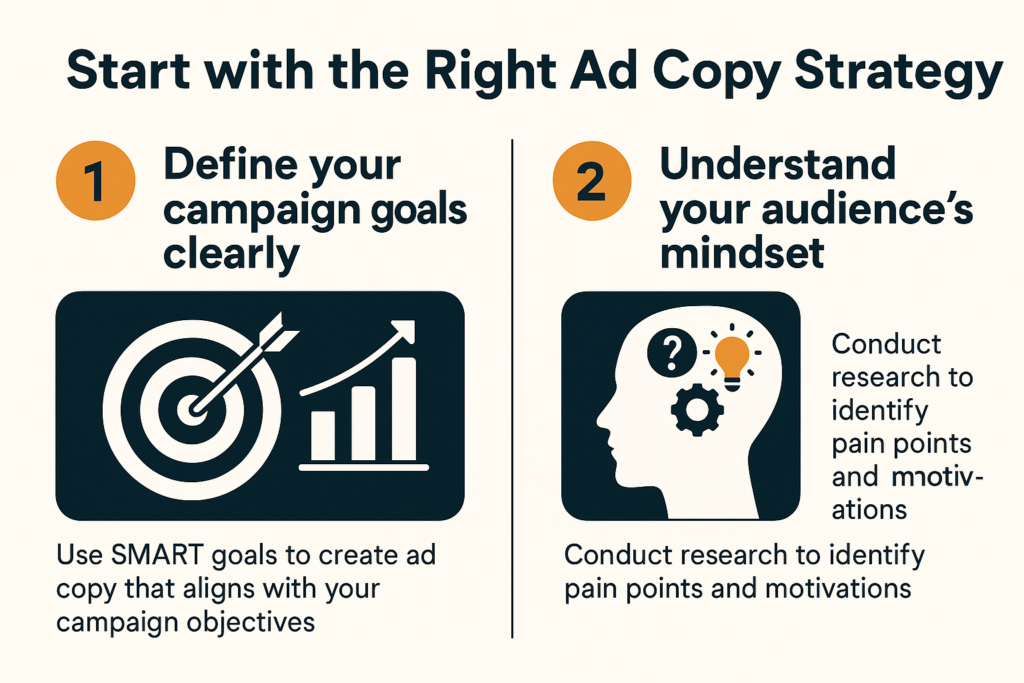 Start with the Right Ad Copy Strategy

1 Define your campaign goals clearly

Use SMART goals to create ad copy that aligns with your campaign objectives

2 Understand your audience's mindset

?

Conduct research to identify pain points and motivations

Conduct research to identify pain points and motivations